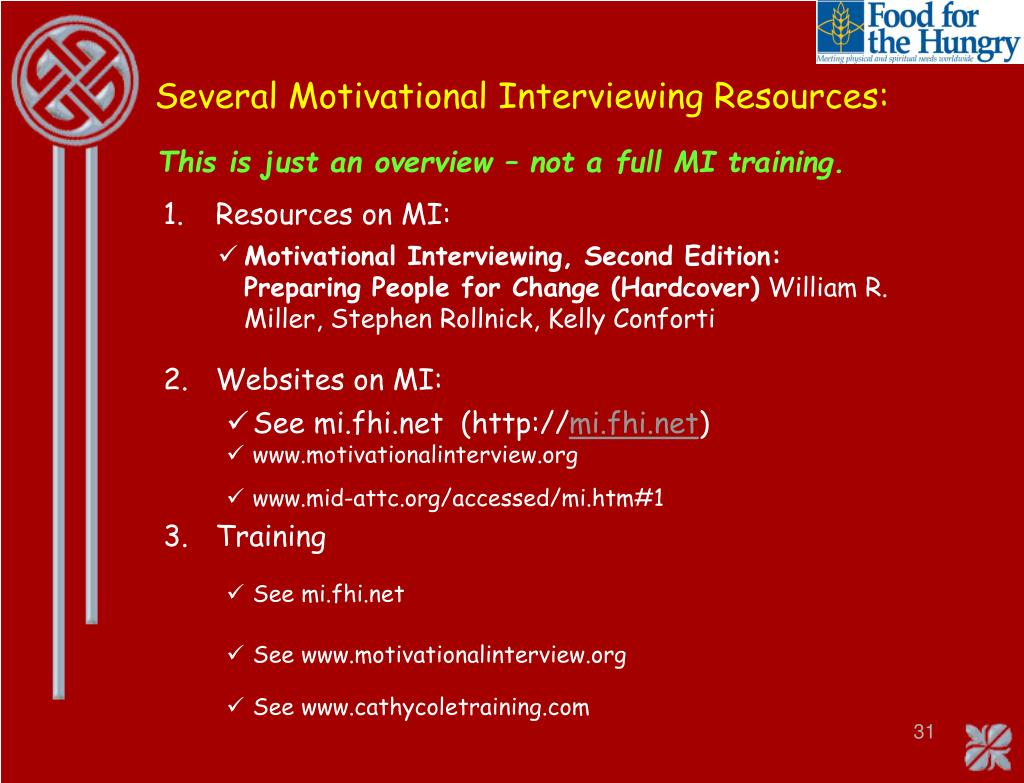 Food for the Hungry
Meeting physical and spiritual needs worldwide

Several Motivational Interviewing Resources:

This is just an overview – not a full MI training.

1. Resources on MI:
✓ Motivational Interviewing, Second Edition: Preparing People for Change (Hardcover) William R. Miller, Stephen Rollnick, Kelly Conforti

2. Websites on MI:
✓ See mi.fhi.net (http://mi.fhi.net)
✓ www.motivationalinterview.org
✓ www.mid-attc.org/accessed/mi.htm#1

3. Training
✓ See mi.fhi.net
✓ See www.motivationalinterview.org
✓ See www.cathycoletraining.com

31